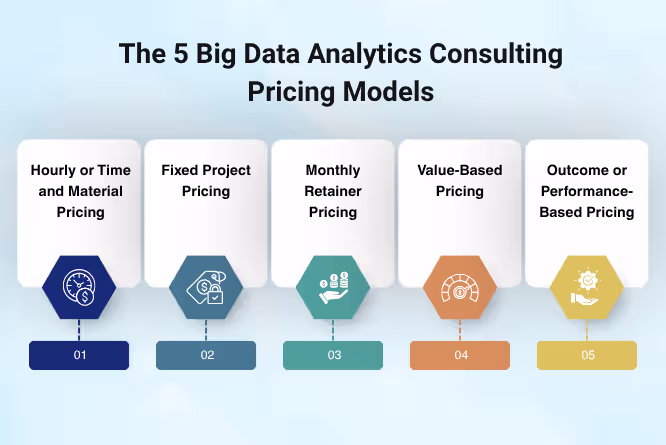 The 5 Big Data Analytics Consulting Pricing Models

Hourly or Time and Material Pricing

01

Fixed Project Pricing

02

Monthly Retainer Pricing

03

Value-Based Pricing

04

Outcome or Performance-Based Pricing

05